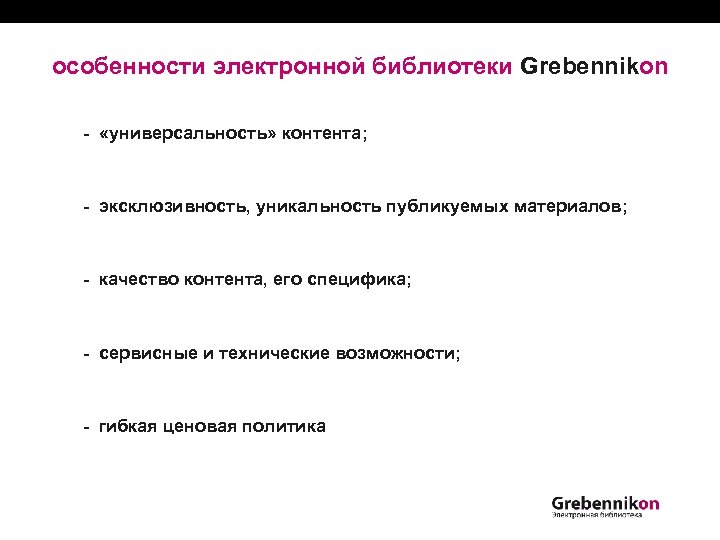 особенности электронной библиотеки Grebennikon

- «универсальность» контента;

- эксклюзивность, уникальность публикуемых материалов;

- качество контента, его специфика;

- сервисные и технические возможности;

- гибкая ценовая политика

Grebennikon
Электронная библиотека